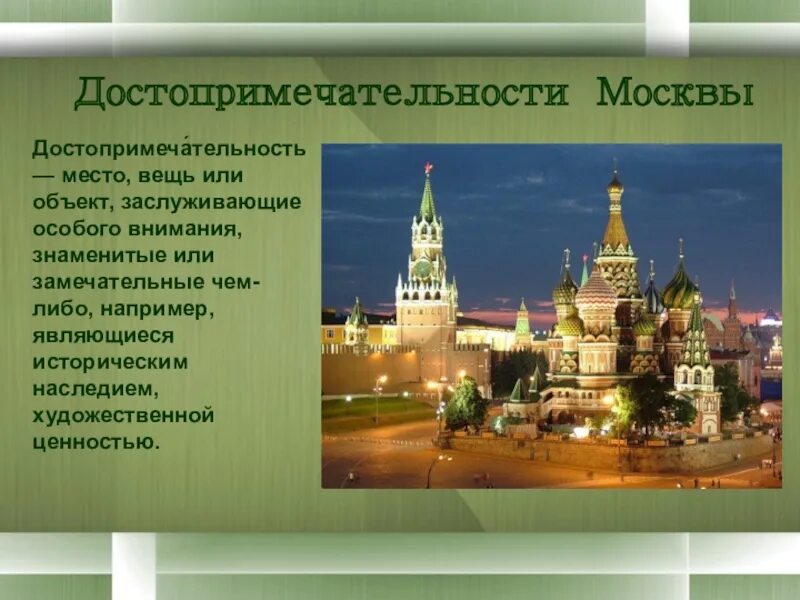 Достопримечательности Москвы

Достопримеча́тельность — место, вещь или объект, заслуживающие особого внимания, знаменитые или замечательные чем-либо, например, являющиеся историческим наследием, художественной ценностью.